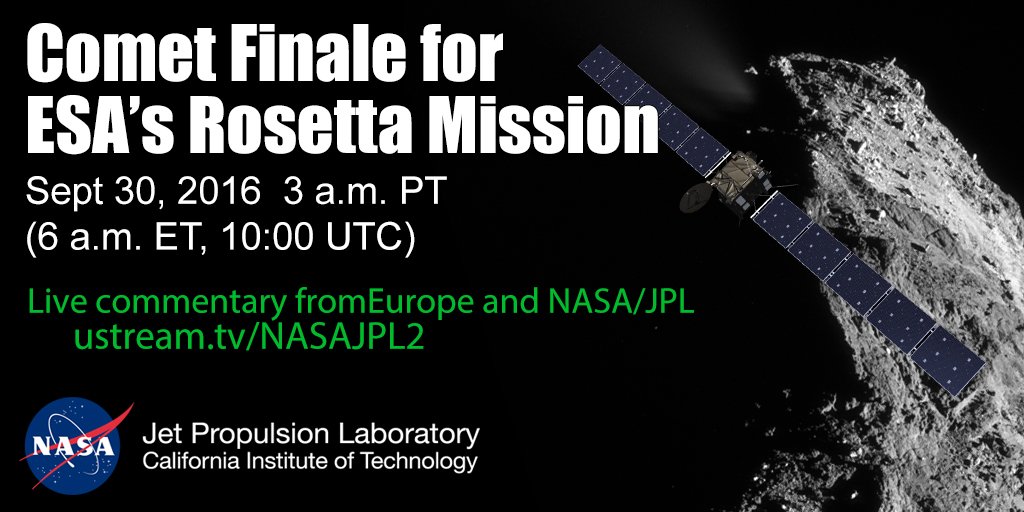 Comet Finale for ESA's Rosetta Mission

Sept 30, 2016 3 a.m. PT
(6 a.m. ET, 10:00 UTC)

Live commentary fromEurope and NASA/JPL
ustream.tv/NASAJPL2

NASA

Jet Propulsion Laboratory
California Institute of Technology